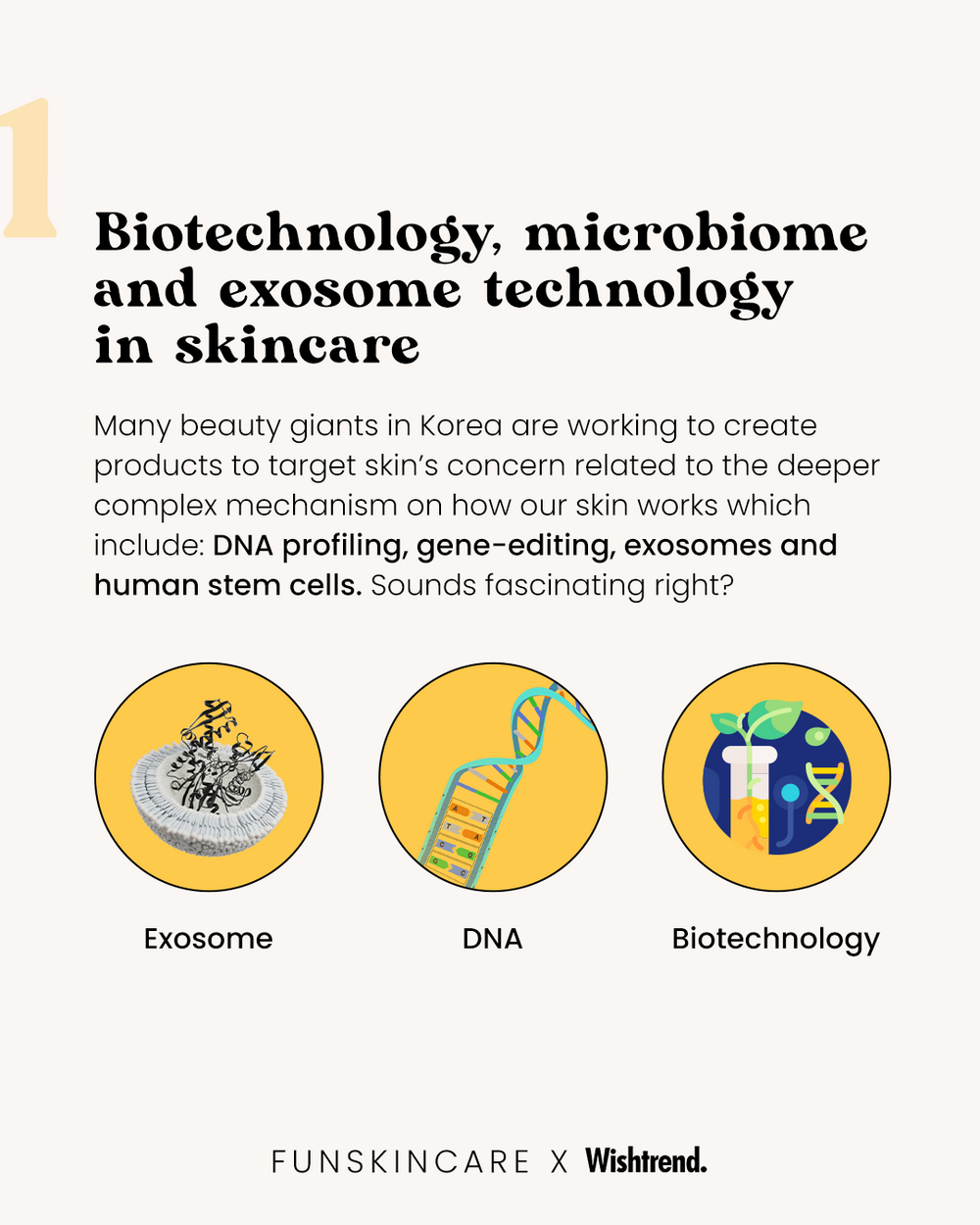 1

Biotechnology, microbiome and exosome technology in skincare

Many beauty giants in Korea are working to create products to target skin's concern related to the deeper complex mechanism on how our skin works which include: DNA profiling, gene-editing, exosomes and human stem cells. Sounds fascinating right?

Exosome

DNA

Biotechnology

FUNSKINCARE X Wishtrend.